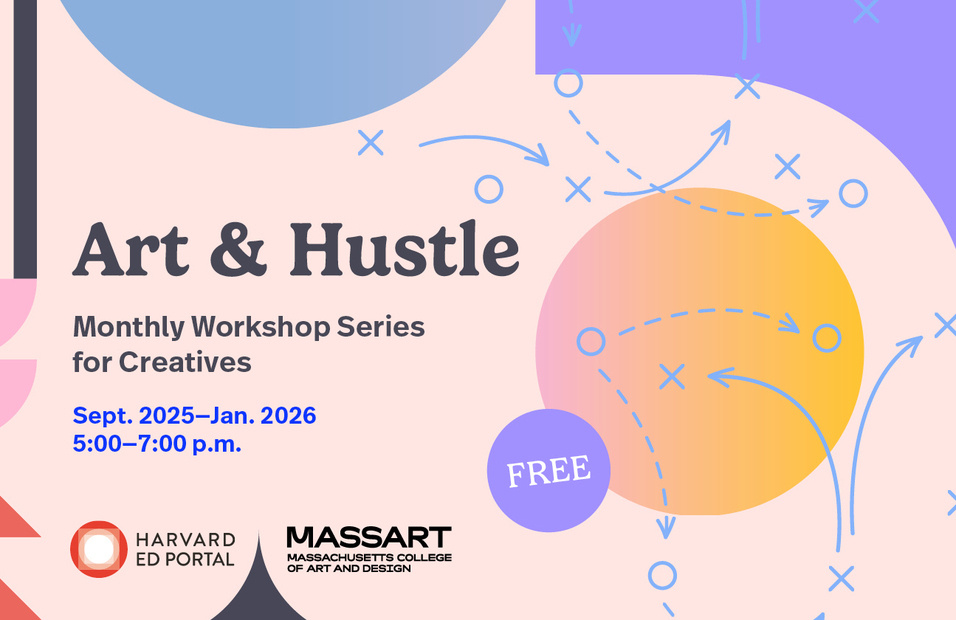 Art & Hustle

Monthly Workshop Series for Creatives

Sept. 2025–Jan. 2026
5:00–7:00 p.m.

FREE

HARVARD
ED PORTAL

MASSART
MASSACHUSETTS COLLEGE OF ART AND DESIGN